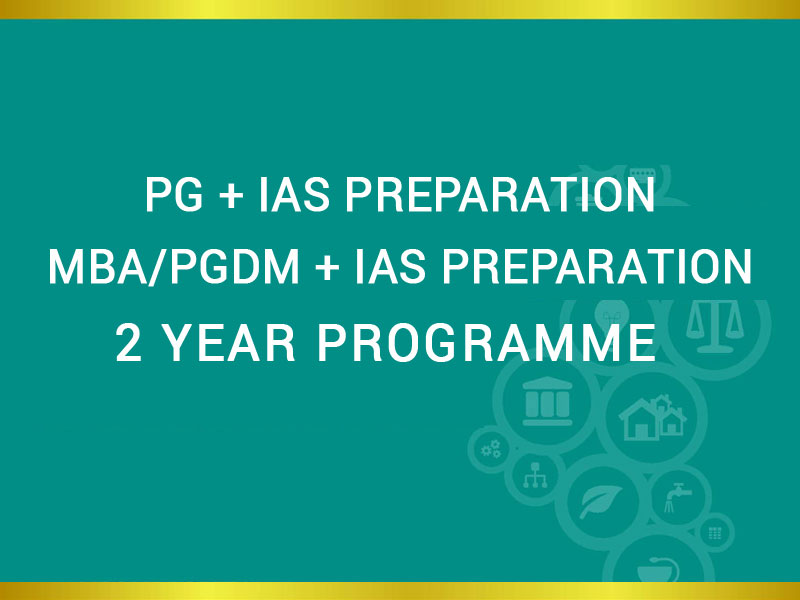 PG + IAS PREPARATION
MBA/PGDM + IAS PREPARATION
2 YEAR PROGRAMME